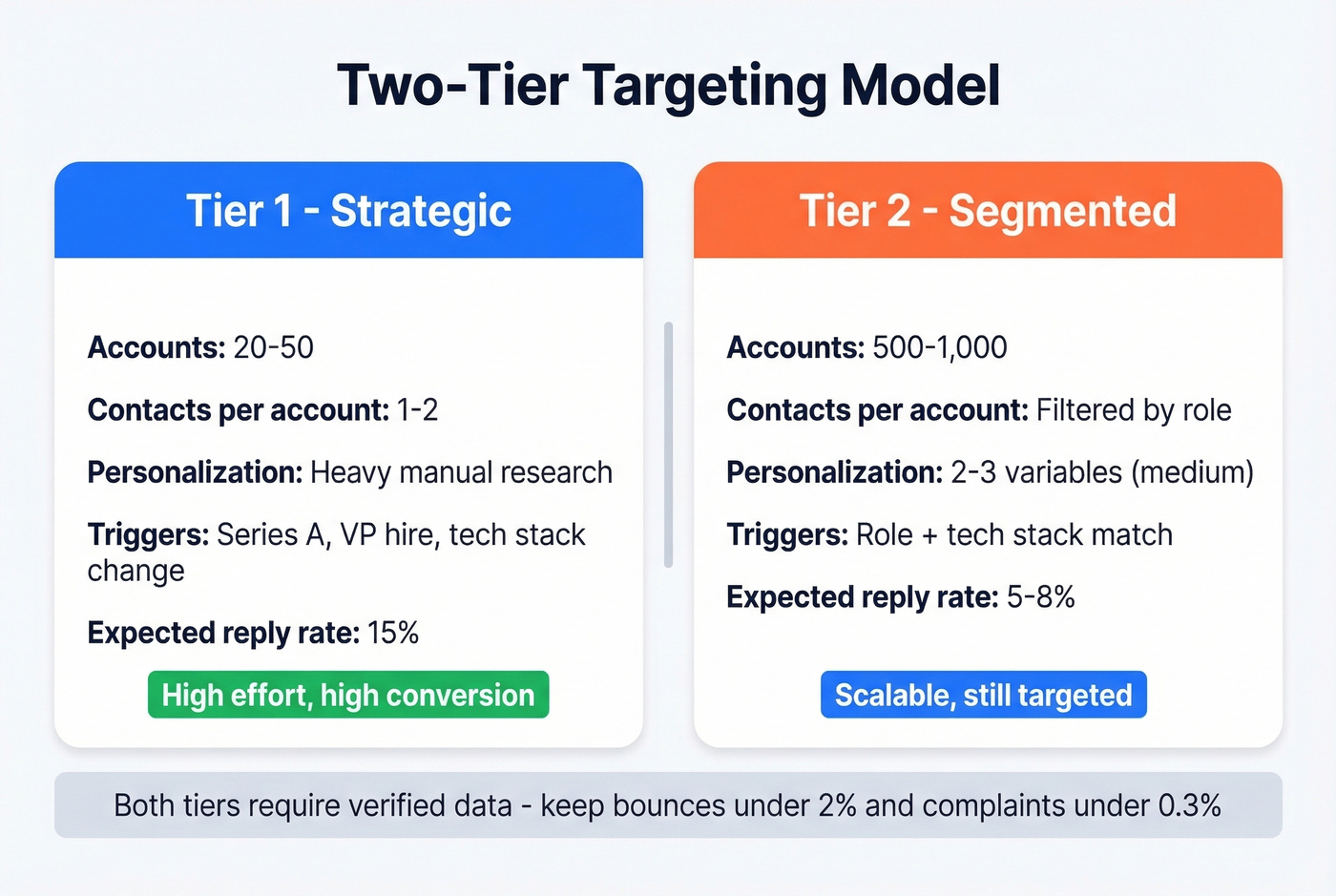 Two-Tier Targeting Model

Tier 1 - Strategic

Accounts: 20-50

Contacts per account: 1-2

Personalization: Heavy manual research

Triggers: Series A, VP hire, tech stack change

Expected reply rate: 15%

High effort, high conversion

Tier 2 - Segmented

Accounts: 500-1,000

Contacts per account: Filtered by role

Personalization: 2-3 variables (medium)

Triggers: Role + tech stack match

Expected reply rate: 5-8%

Scalable, still targeted

Both tiers require verified data - keep bounces under 2% and complaints under 0.3%